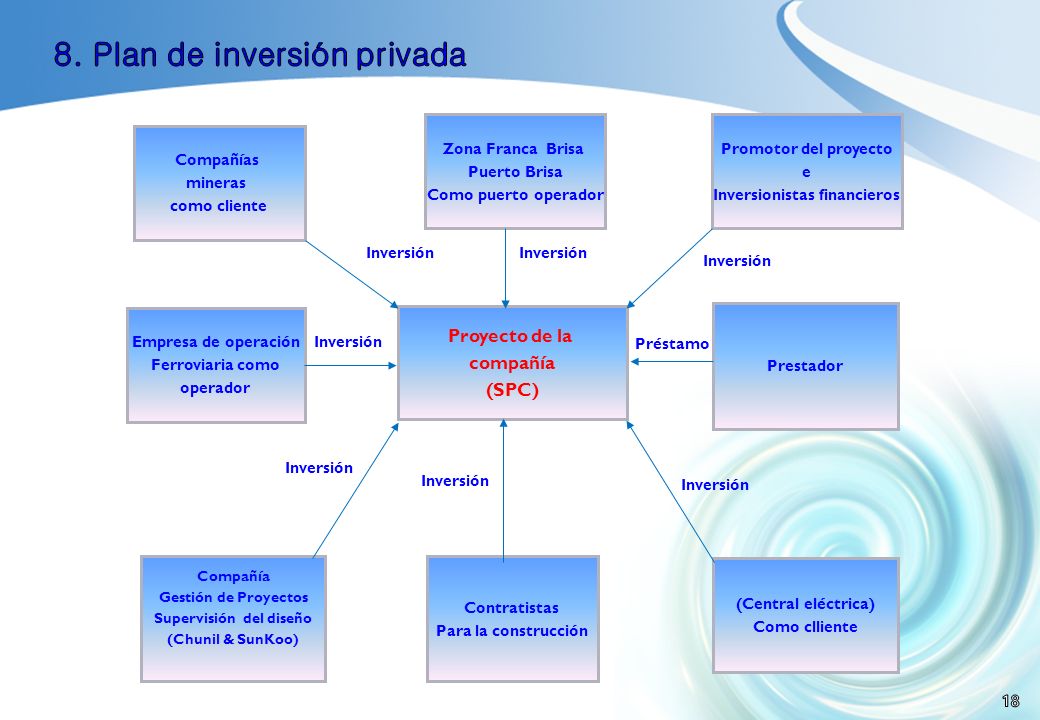 8. Plan de inversión privada

Compañías mineras como cliente

Zona Franca Brisa Puerto Brisa Como puerto operador

Promotor del proyecto e Inversionistas financieros

Inversión

Inversión

Inversión

Empresa de operación Ferroviaria como operador

Inversión

Proyecto de la compañía (SPC)

Préstamo

Prestador

Inversión

Inversión

Inversión

Compañía Gestión de Proyectos Supervisión del diseño (Chunil & SunKoo)

Contratistas Para la construcción

(Central eléctrica) Como clliente

18